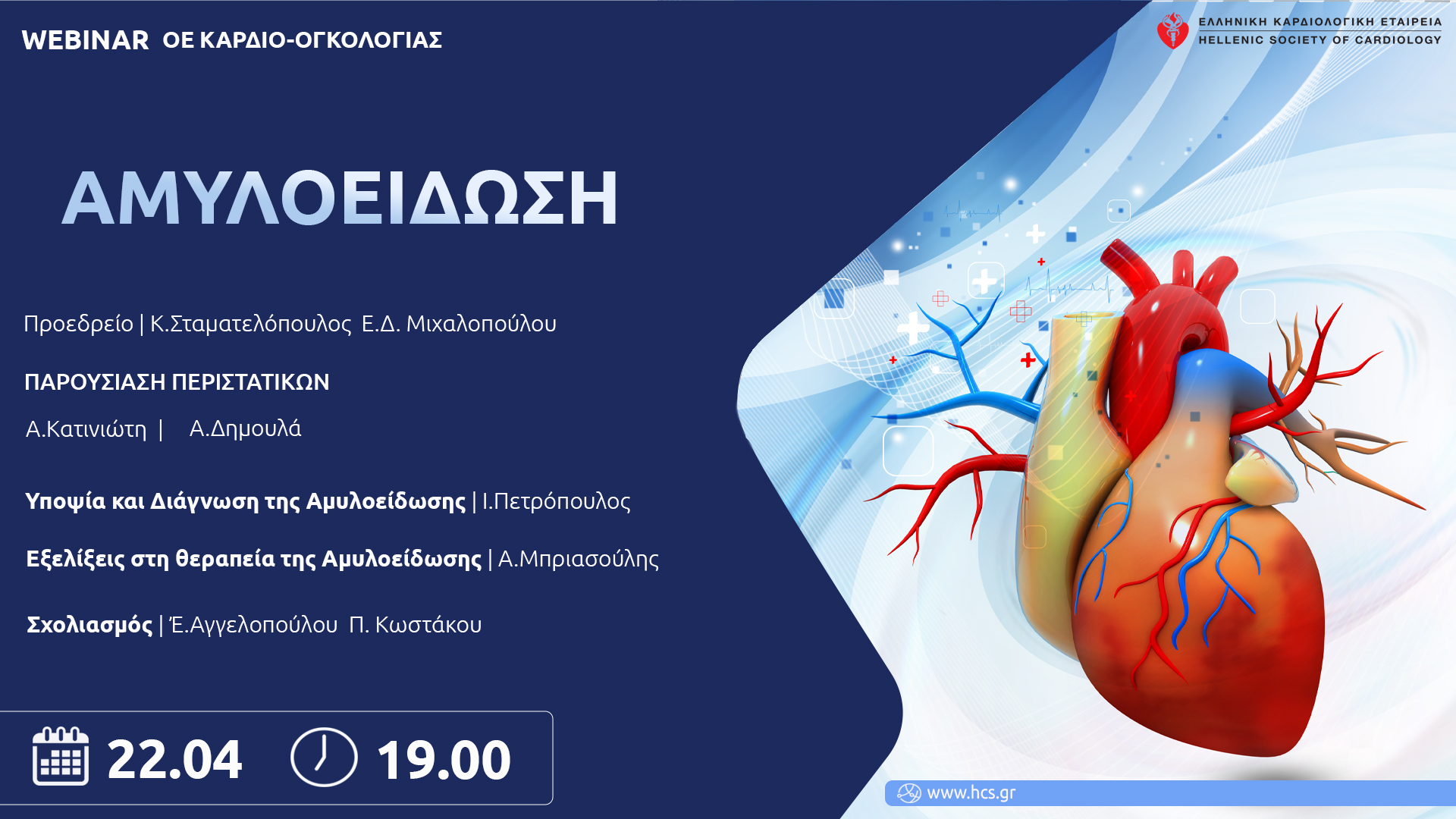 WEBINAR ΟΕ ΚΑΡΔΙΟ-ΟΓΚΟΛΟΓΙΑΣ

ΕΛΛΗΝΙΚΗ ΚΑΡΔΙΟΛΟΓΙΚΗ ΕΤΑΙΡΕΙΑ
HELLENIC SOCIETY OF CARDIOLOGY

ΑΜΥΛΟΕΙΔΩΣΗ

Προεδρείο | Κ.Σταματελόπουλος Ε.Δ. Μιχαλοπούλου

ΠΑΡΟΥΣΙΑΣΗ ΠΕΡΙΣΤΑΤΙΚΩΝ

Α.Κατινιώτη | Α.Δημουλά

Υποψία και Διάγνωση της Αμυλοείδωσης | Ι.Πετρόπουλος

Εξελίξεις στη θεραπεία της Αμυλοείδωσης | Α.Μπριασούλης

Σχολιασμός | Έ.Αγγελοπούλου Π. Κωστάκου

22.04 19.00

www.hcs.gr